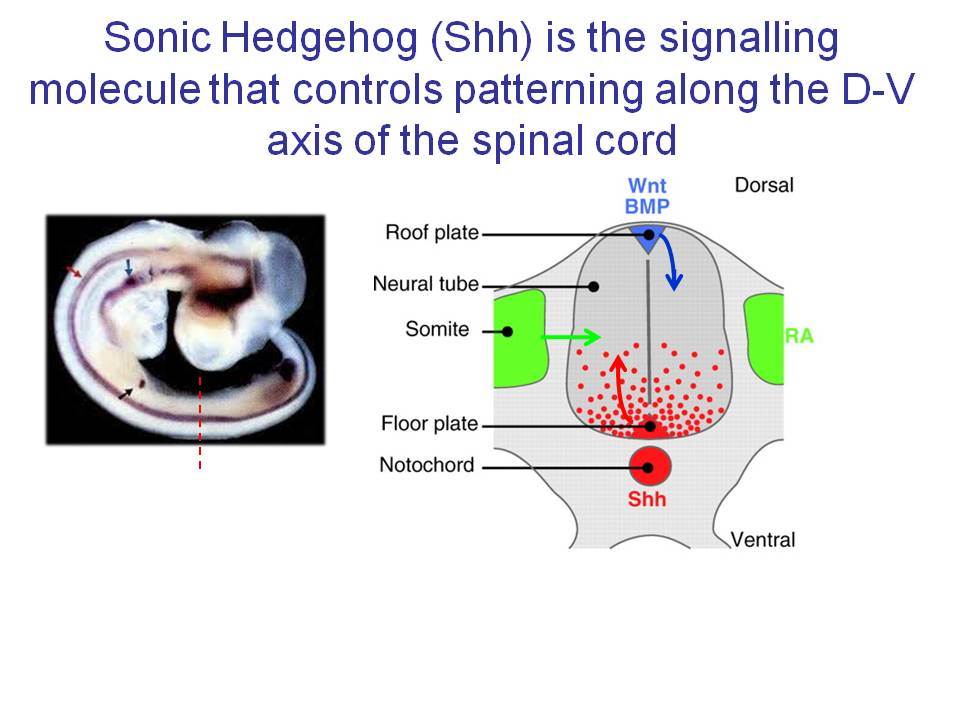 Sonic Hedgehog (Shh) is the signalling molecule that controls patterning along the D-V axis of the spinal cord

Wnt
BMP
Dorsal
Roof plate
Neural tube
Somite
RA
Floor plate
Notochord
Shh
Ventral